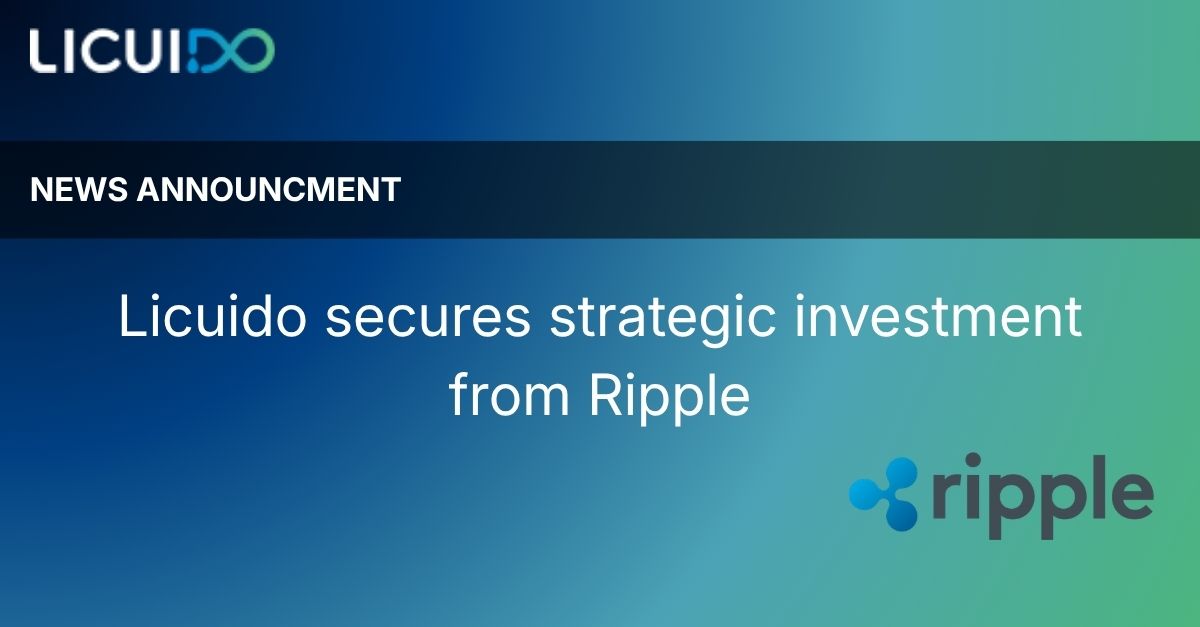 LICUIDO

NEWS ANNOUNCMENT

Licuido secures strategic investment from Ripple

ripple